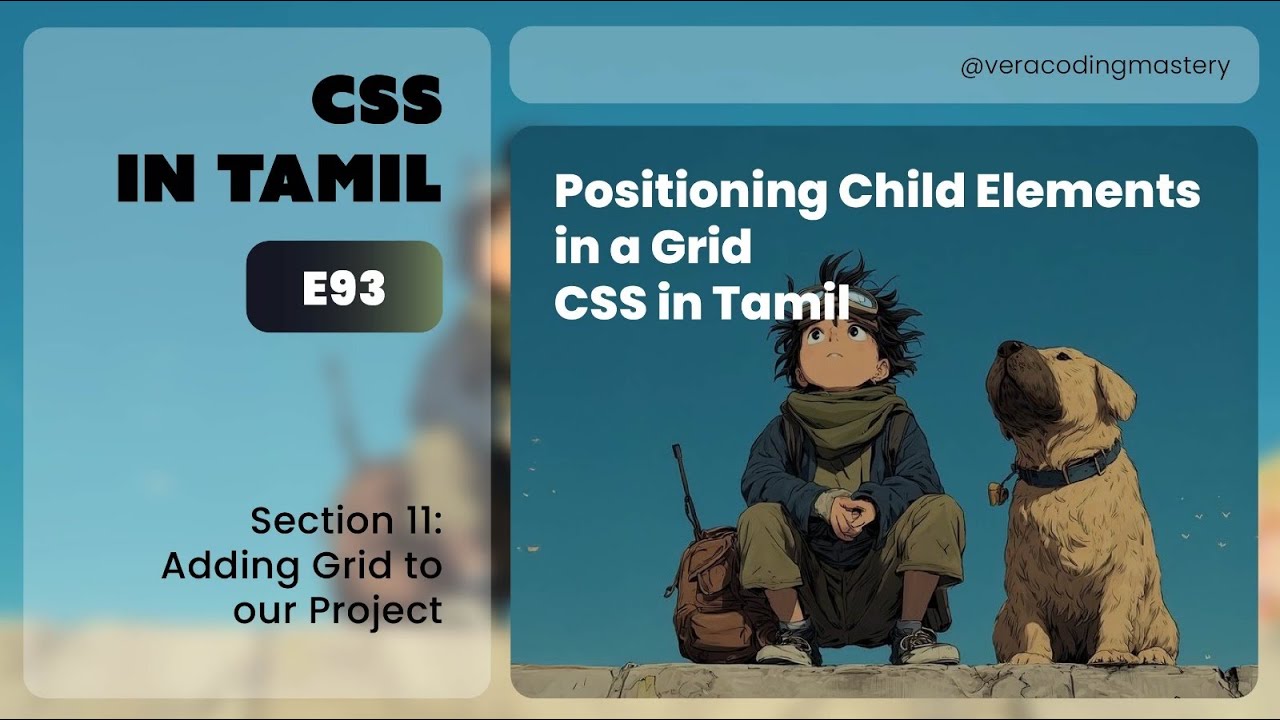 CSS
IN TAMIL

E93

Section 11:
Adding Grid to
our Project

@veracodingmastery

Positioning Child Elements
in a Grid
CSS in Tamil